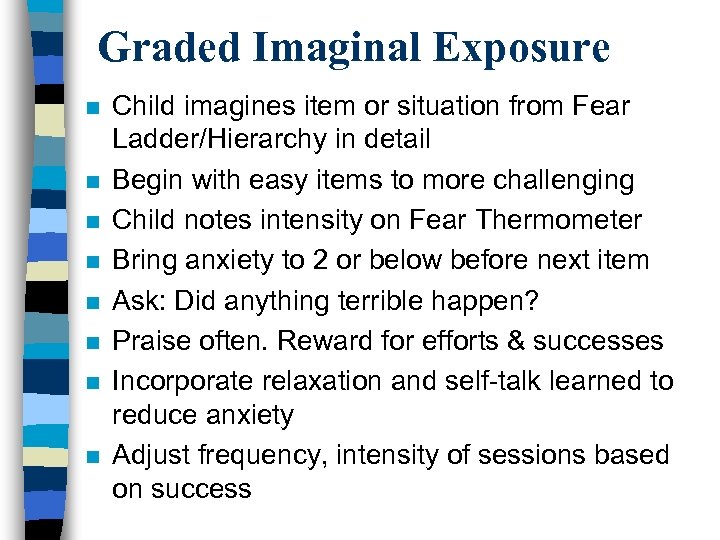 Graded Imaginal Exposure

- Child imagines item or situation from Fear Ladder/Hierarchy in detail
- Begin with easy items to more challenging
- Child notes intensity on Fear Thermometer
- Bring anxiety to 2 or below before next item
- Ask: Did anything terrible happen?
- Praise often. Reward for efforts & successes
- Incorporate relaxation and self-talk learned to reduce anxiety
- Adjust frequency, intensity of sessions based on success